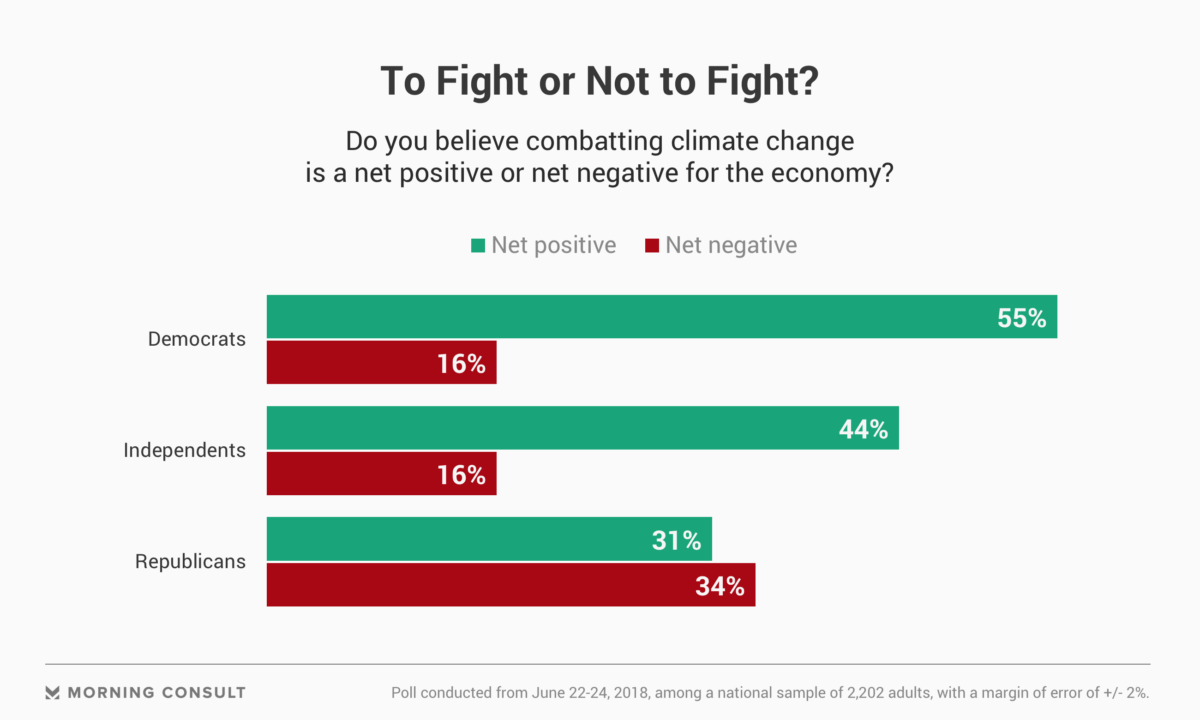 To Fight or Not to Fight?

Do you believe combatting climate change is a net positive or net negative for the economy?

Net positive   Net negative

Democrats
55%
16%

Independents
44%
16%

Republicans
31%
34%

MORNING CONSULT

Poll conducted from June 22-24, 2018, among a national sample of 2,202 adults, with a margin of error of +/- 2%.